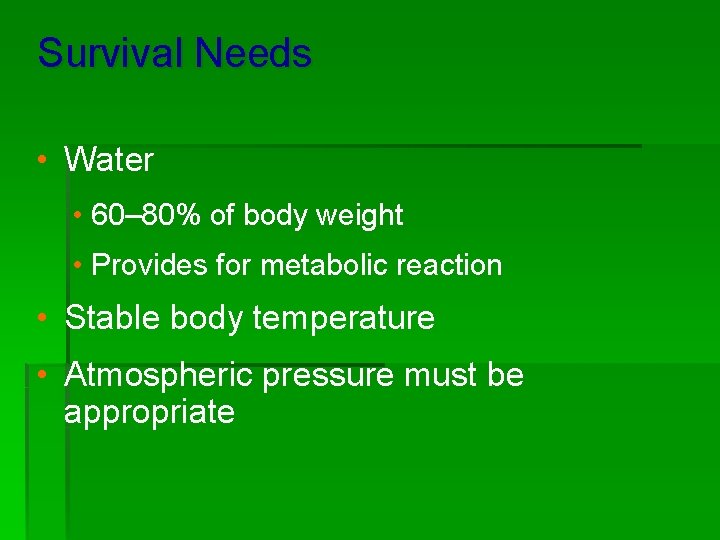 Survival Needs

• Water
 • 60–80% of body weight
 • Provides for metabolic reaction
• Stable body temperature
• Atmospheric pressure must be appropriate